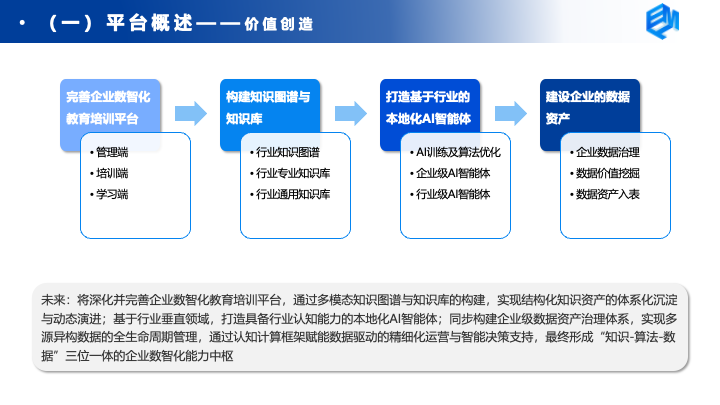 • （一）平台概述——价值创造

完善企业数智化教育培训平台

• 管理端
• 培训端
• 学习端

构建知识图谱与知识库

• 行业知识图谱
• 行业专业知识库
• 行业通用知识库

打造基于行业的本地化AI智能体

• AI训练及算法优化
• 企业级AI智能体
• 行业级AI智能体

建设企业的数据资产

• 企业数据治理
• 数据价值挖掘
• 数据资产入表

未来：将深化并完善企业数智化教育培训平台，通过多模态知识图谱与知识库的构建，实现结构化知识资产的体系化沉淀与动态演进；基于行业垂直领域，打造具备行业认知能力的本地化AI智能体；同步构建企业级数据资产治理体系，实现多源异构数据的全生命周期管理，通过认知计算框架赋能数据驱动的精细化运营与智能决策支持，最终形成“知识-算法-数据”三位一体的企业数智化能力中枢